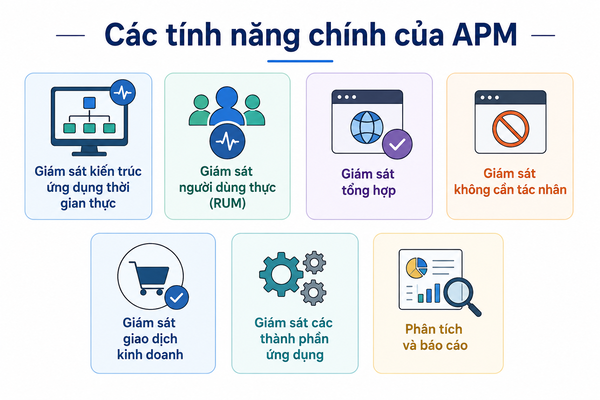 Các tính năng chính của APM

Giám sát kiến trúc ứng dụng thời gian thực

Giám sát người dùng thực (RUM)

Giám sát tổng hợp

Giám sát không cần tác nhân

Giám sát giao dịch kinh doanh

Giám sát các thành phần ứng dụng

Phân tích và báo cáo